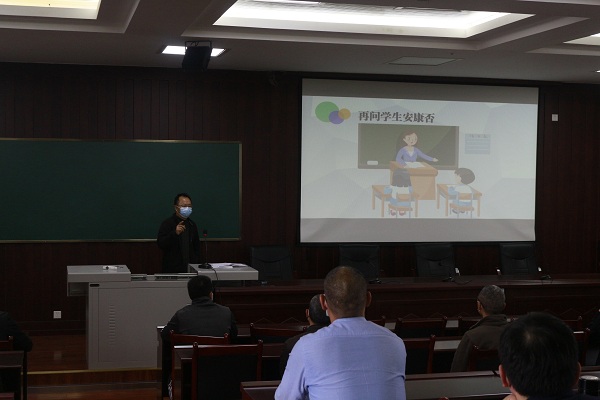 再问学生安康否